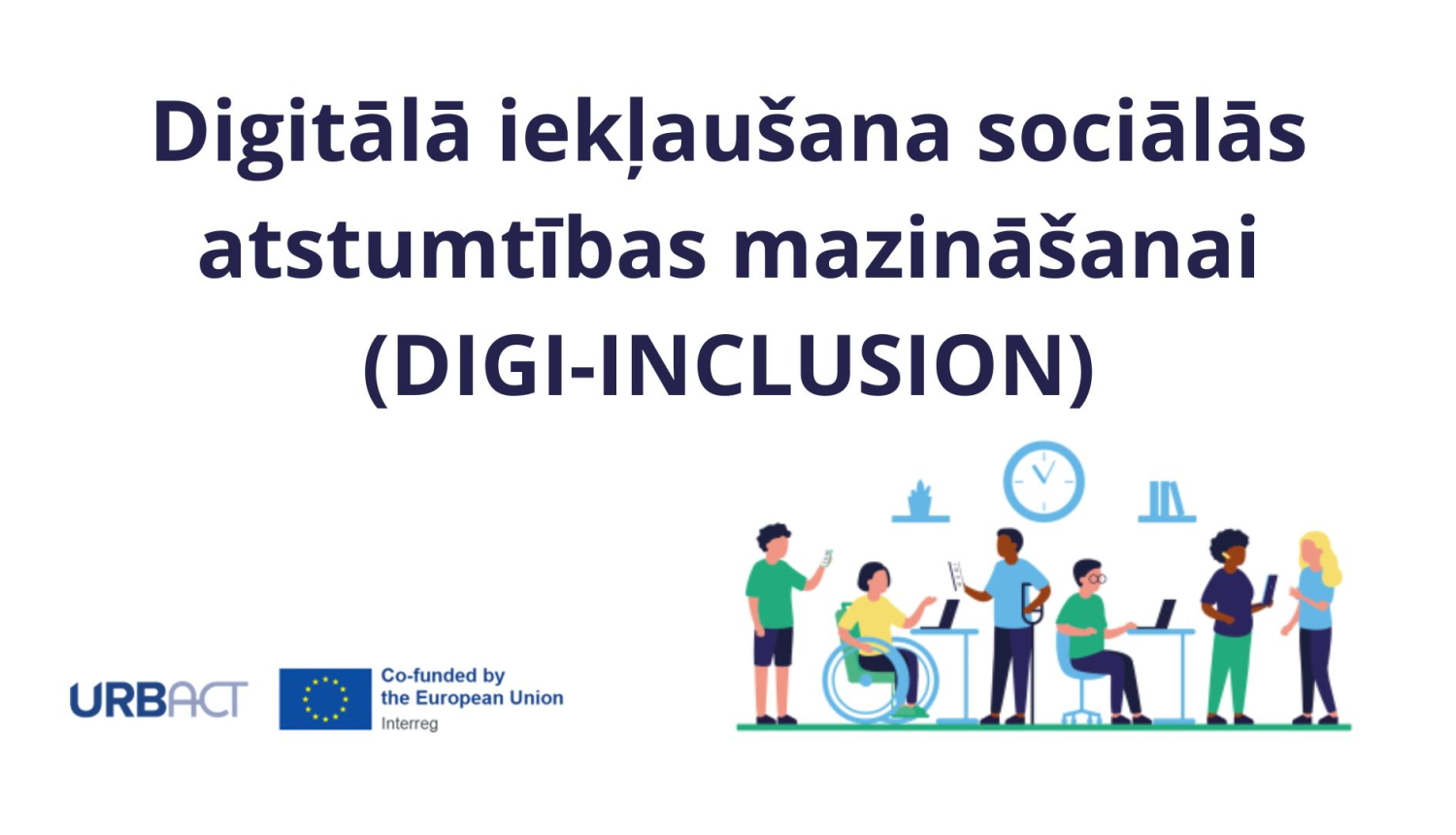 Digitālā iekļaušana sociālās atstumtības mazināšanai (DIGI-INCLUSION)

URBACT

Co-funded by the European Union
Interreg